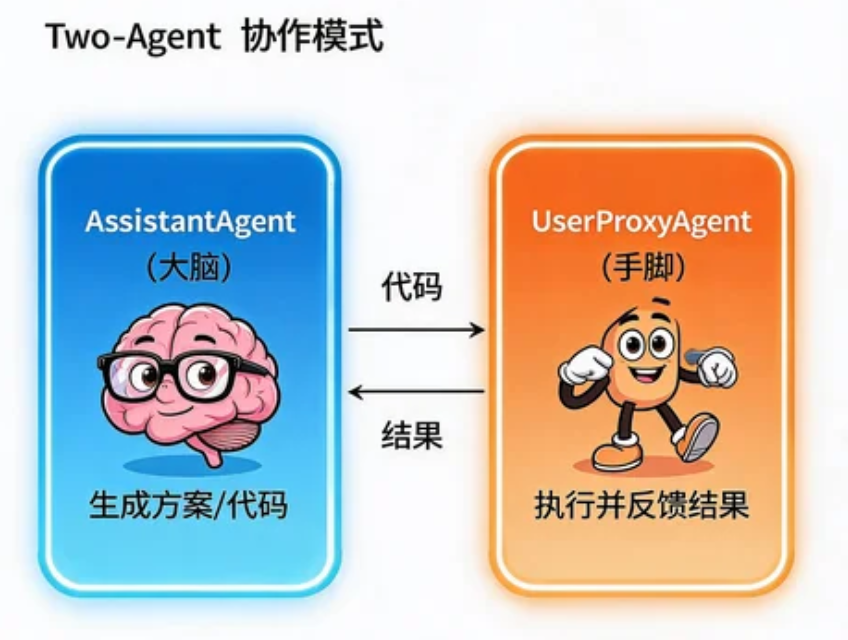 Two-Agent 协作模式

AssistantAgent
(大脑)

生成方案/代码

代码

结果

UserProxyAgent
(手脚)

执行并反馈结果